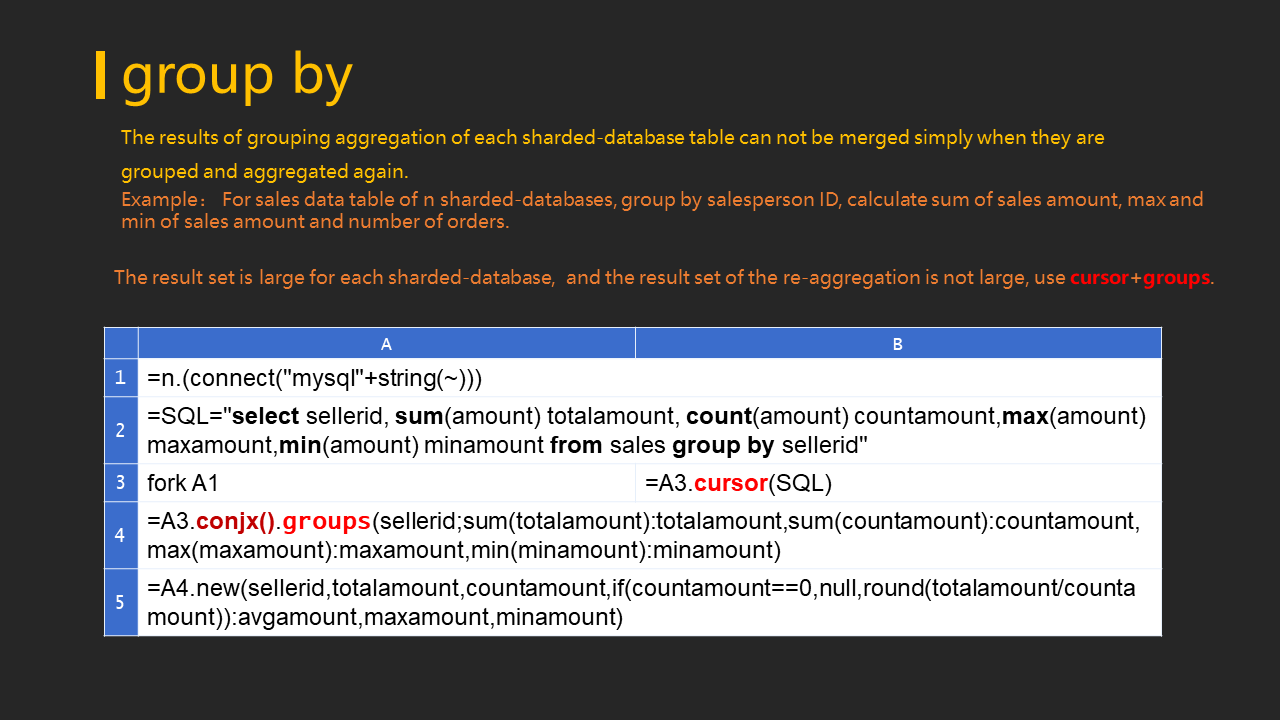 group by

The results of grouping aggregation of each sharded-database table can not be merged simply when they are grouped and aggregated again.

Example： For sales data table of n sharded-databases, group by salesperson ID, calculate sum of sales amount, max and min of sales amount and number of orders.

The result set is large for each sharded-database, and the result set of the re-aggregation is not large, use cursor+groups.

| | A | B |
|---|---|---|
| 1 | =n.(connect("mysql"+string(~))) | |
| 2 | =SQL="select sellerid, sum(amount) totalamount, count(amount) countamount,max(amount) maxamount,min(amount) minamount from sales group by sellerid" | |
| 3 | fork A1 | =A3.cursor(SQL) |
| 4 | =A3.conjx().groups(sellerid;sum(totalamount):totalamount,sum(countamount):countamount, max(maxamount):maxamount,min(minamount):minamount) | |
| 5 | =A4.new(sellerid,totalamount,countamount,if(countamount==0,null,round(totalamount/countamount)):avgamount,maxamount,minamount) | |